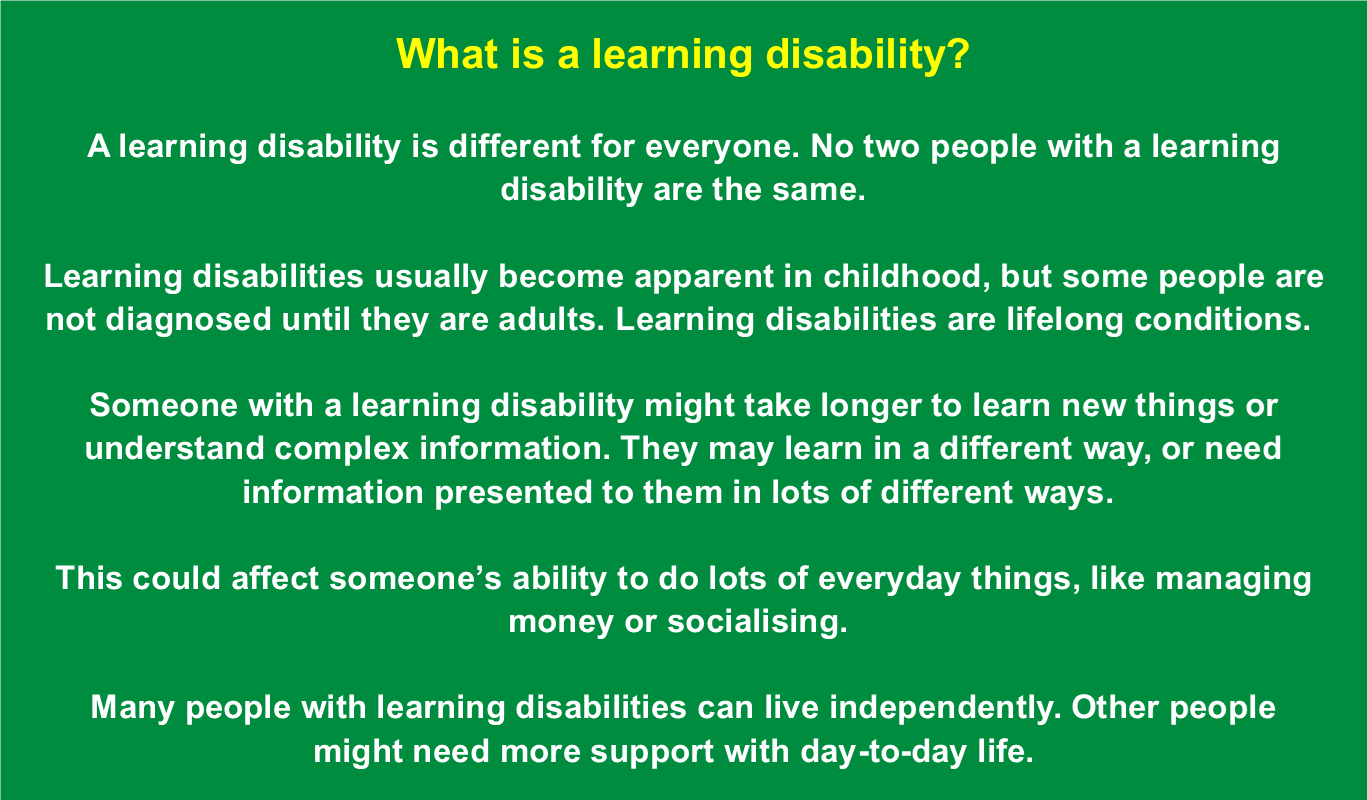 What is a learning disability?

A learning disability is different for everyone. No two people with a learning disability are the same.

Learning disabilities usually become apparent in childhood, but some people are not diagnosed until they are adults. Learning disabilities are lifelong conditions.

Someone with a learning disability might take longer to learn new things or understand complex information. They may learn in a different way, or need information presented to them in lots of different ways.

This could affect someone’s ability to do lots of everyday things, like managing money or socialising.

Many people with learning disabilities can live independently. Other people might need more support with day-to-day life.